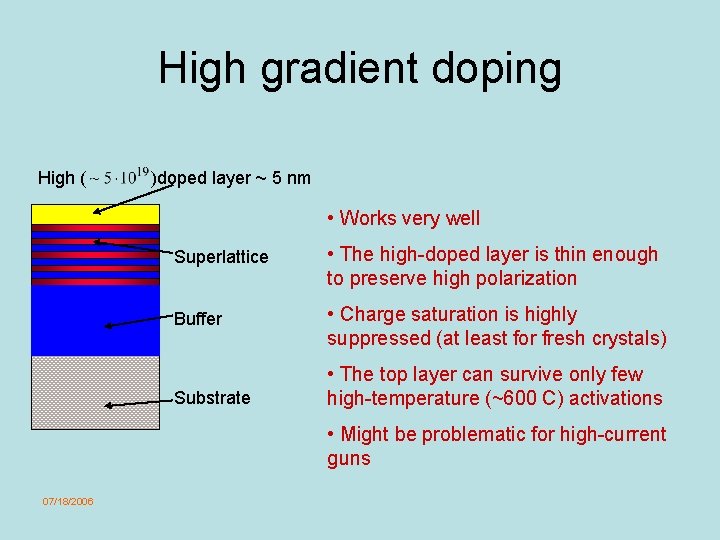 High gradient doping

High $(\sim 5 \cdot 10^{19})$doped layer ~ 5 nm

Superlattice

Buffer

Substrate

• Works very well

• The high-doped layer is thin enough to preserve high polarization

• Charge saturation is highly suppressed (at least for fresh crystals)

• The top layer can survive only few high-temperature (~600 C) activations

• Might be problematic for high-current guns

07/18/2006